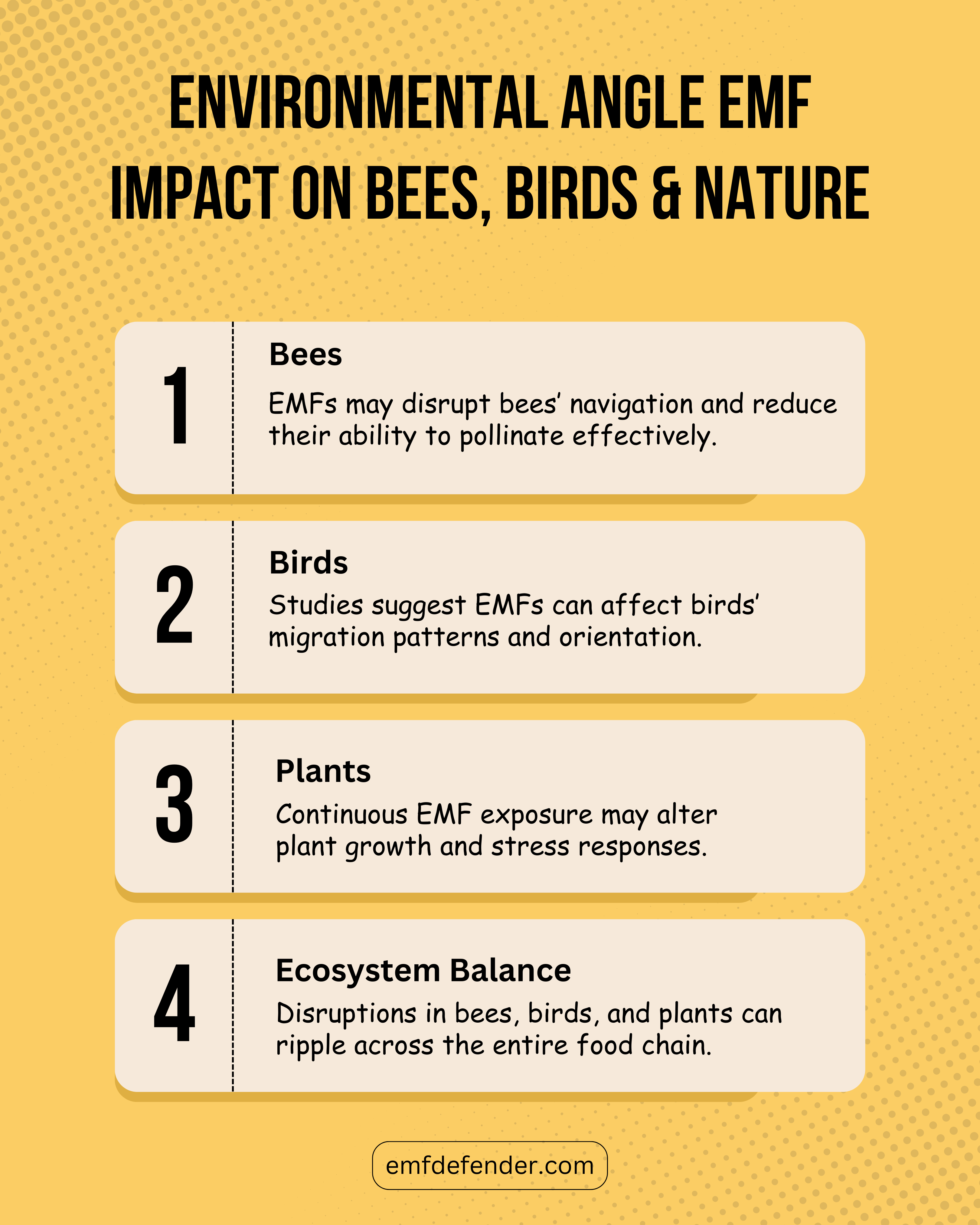 ENVIRONMENTAL ANGLE EMF IMPACT ON BEES, BIRDS & NATURE

1
Bees
EMFs may disrupt bees' navigation and reduce their ability to pollinate effectively.

2
Birds
Studies suggest EMFs can affect birds' migration patterns and orientation.

3
Plants
Continuous EMF exposure may alter plant growth and stress responses.

4
Ecosystem Balance
Disruptions in bees, birds, and plants can ripple across the entire food chain.

emfdefender.com